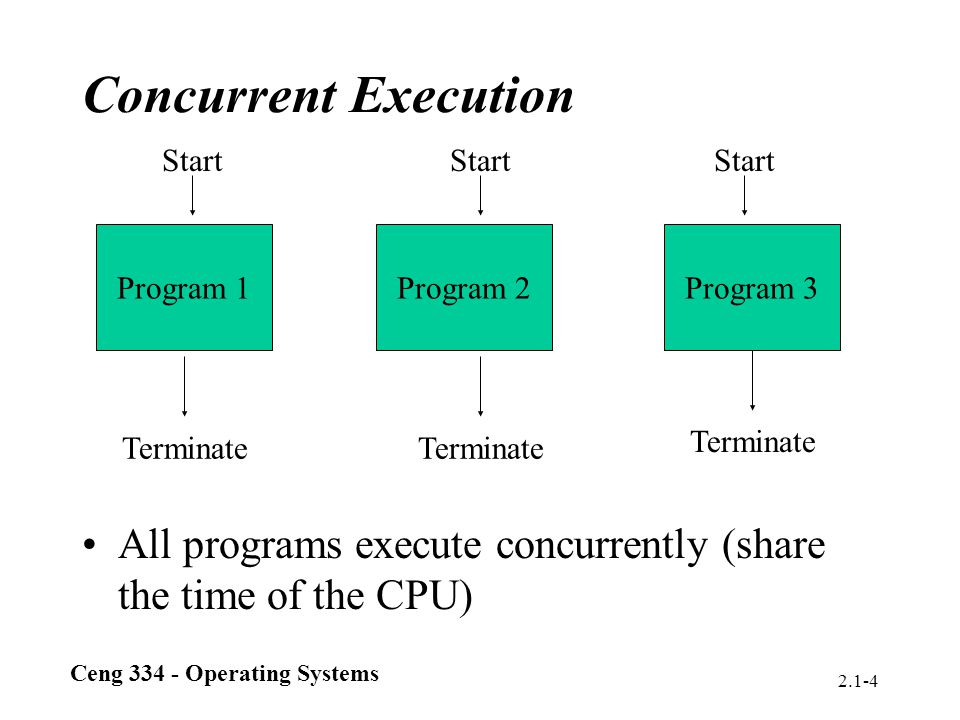 Concurrent Execution

Start

Program 1

Terminate

Start

Program 2

Terminate

Start

Program 3

Terminate

• All programs execute concurrently (share the time of the CPU)

Ceng 334 - Operating Systems

2.1-4